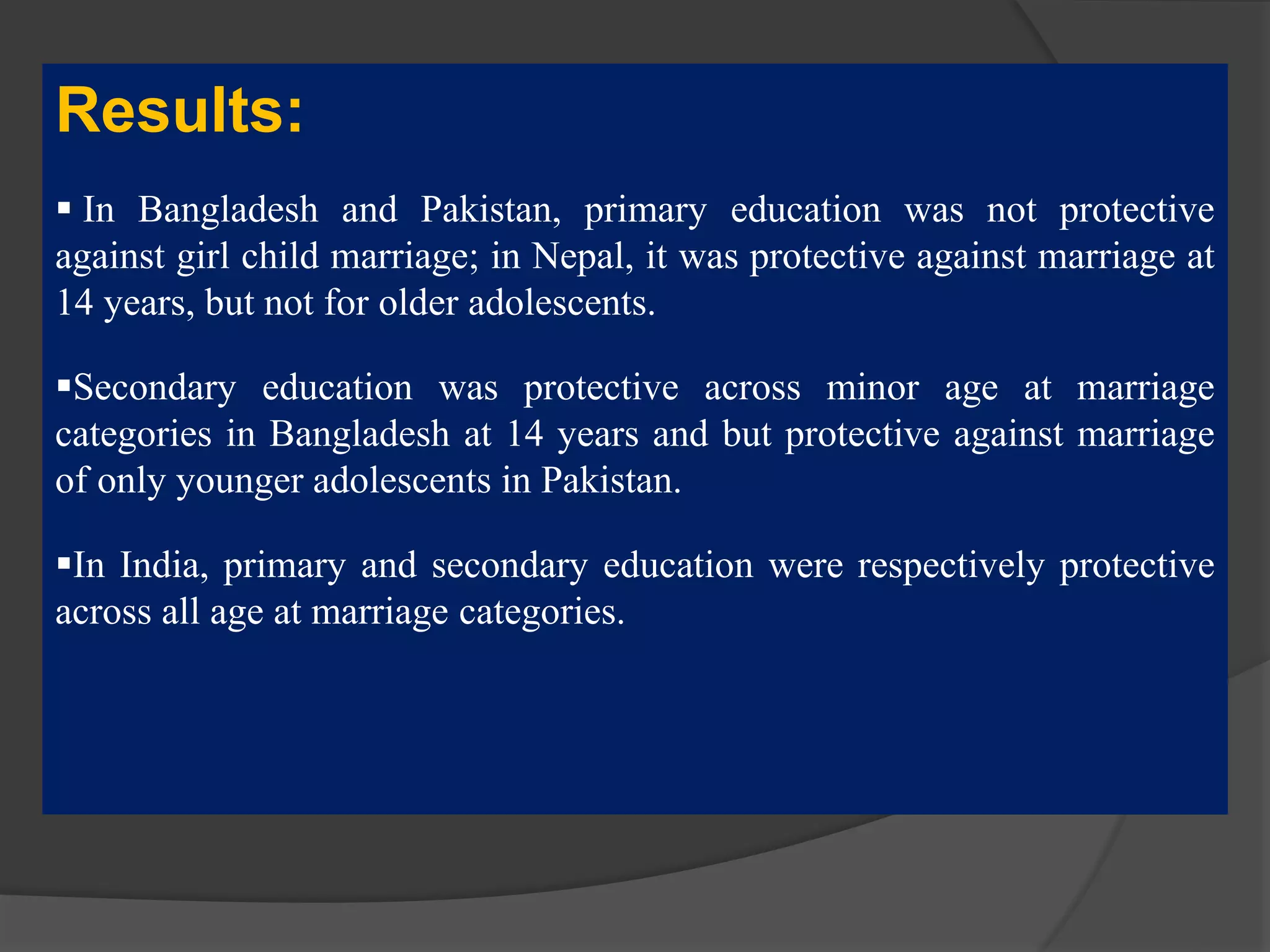 Results:

▪ In Bangladesh and Pakistan, primary education was not protective against girl child marriage; in Nepal, it was protective against marriage at 14 years, but not for older adolescents.

▪Secondary education was protective across minor age at marriage categories in Bangladesh at 14 years and but protective against marriage of only younger adolescents in Pakistan.

▪In India, primary and secondary education were respectively protective across all age at marriage categories.